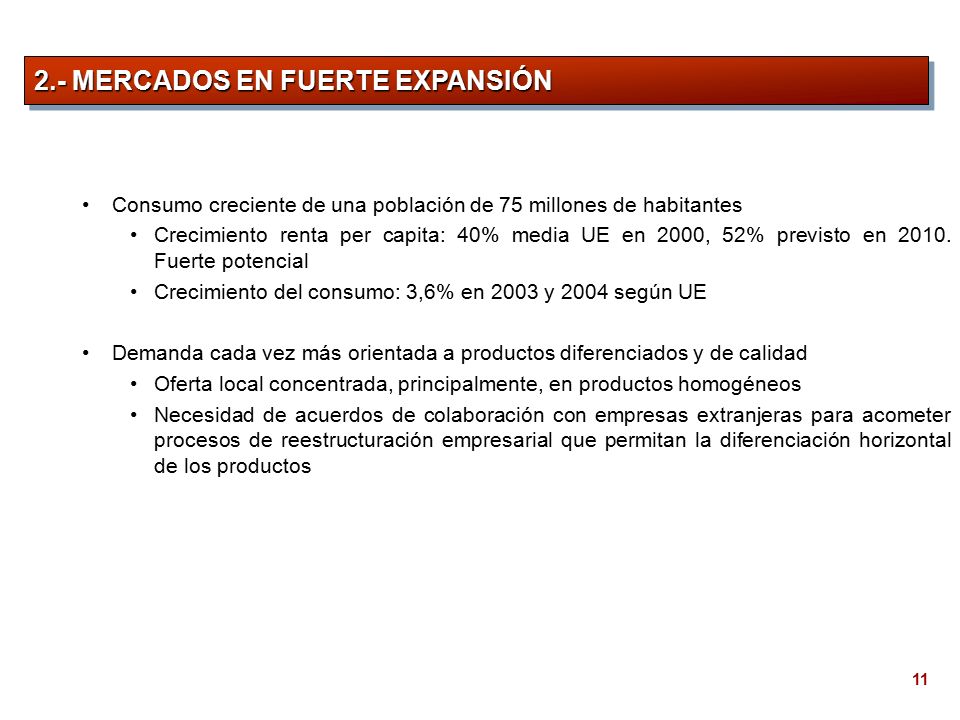 2.- MERCADOS EN FUERTE EXPANSIÓN

• Consumo creciente de una población de 75 millones de habitantes

• Crecimiento renta per capita: 40% media UE en 2000, 52% previsto en 2010. Fuerte potencial

• Crecimiento del consumo: 3,6% en 2003 y 2004 según UE

• Demanda cada vez más orientada a productos diferenciados y de calidad

• Oferta local concentrada, principalmente, en productos homogéneos

• Necesidad de acuerdos de colaboración con empresas extranjeras para acometer procesos de reestructuración empresarial que permitan la diferenciación horizontal de los productos

11